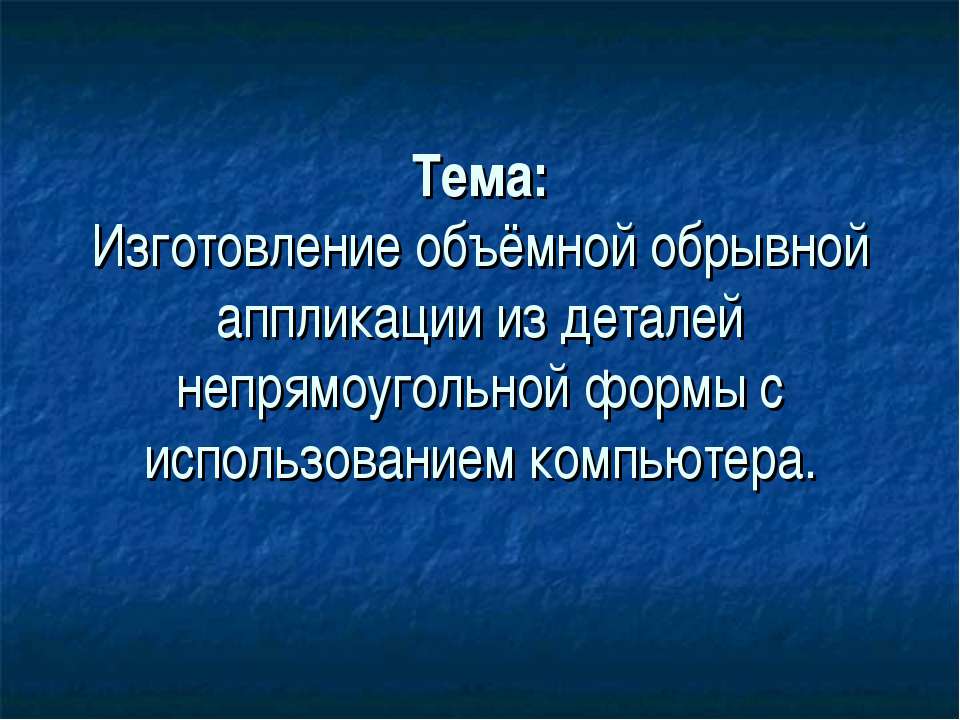 Тема:
Изготовление объёмной обрывной аппликации из деталей непрямоугольной формы с использованием компьютера.